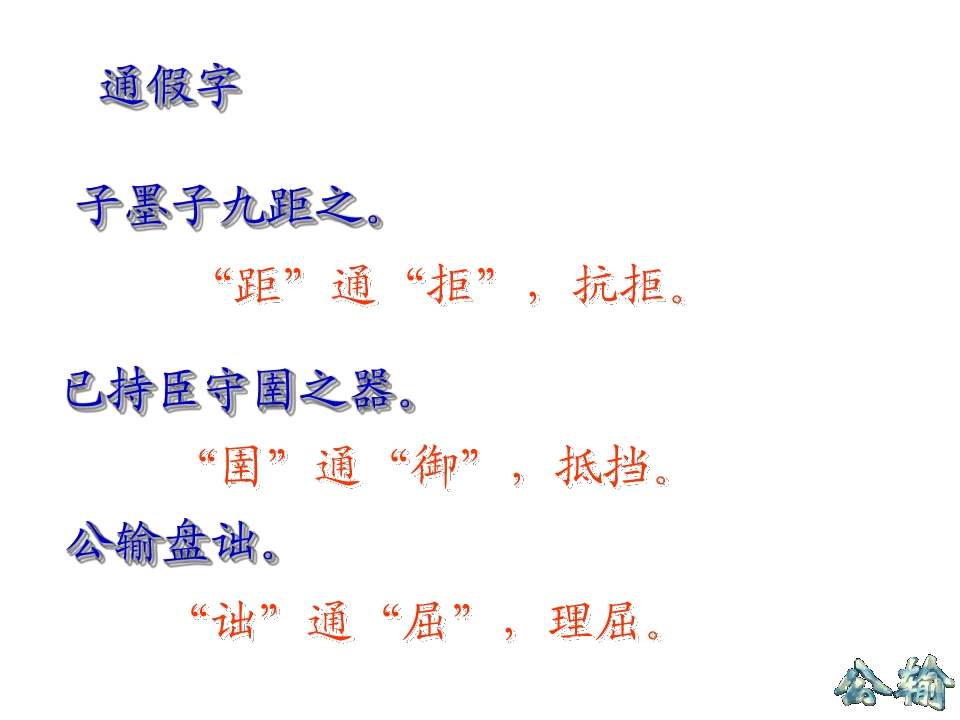 通假字

子墨子九距之。

“距”通“拒”，抗拒。

已持臣守圉之器。

“圉”通“御”，抵挡。

公输盘诎。

“诎”通“屈”，理屈。

公输